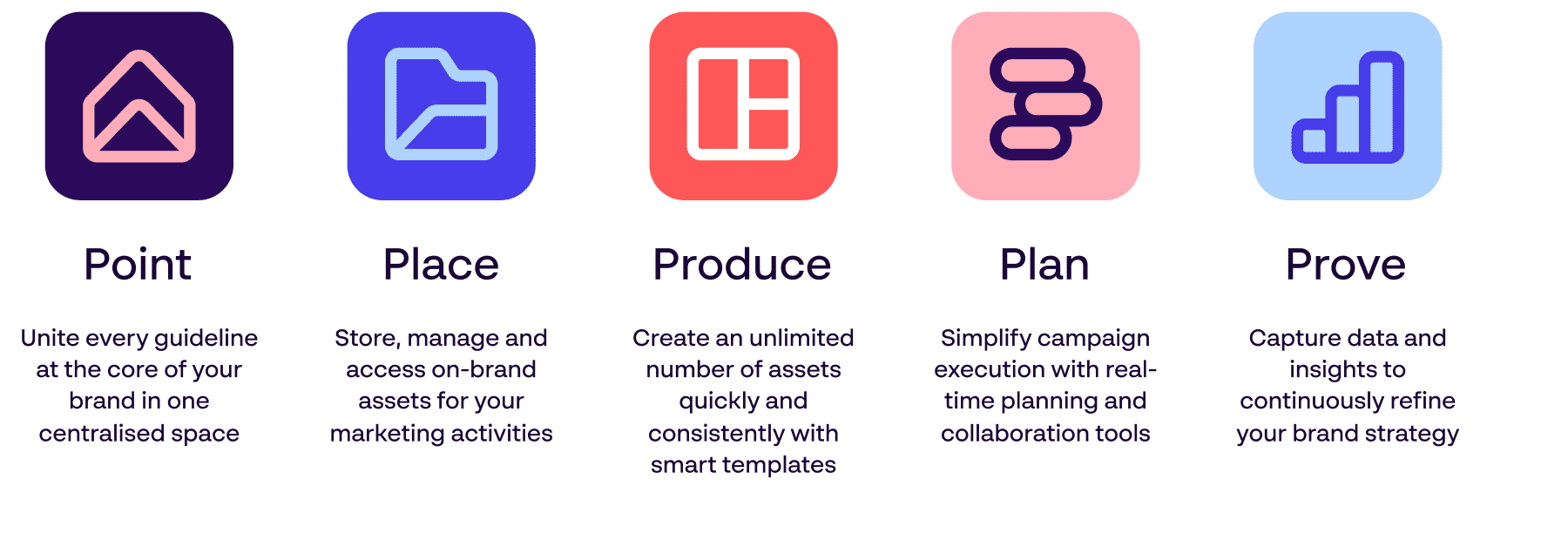 Point

Unite every guideline at the core of your brand in one centralised space

Place

Store, manage and access on-brand assets for your marketing activities

Produce

Create an unlimited number of assets quickly and consistently with smart templates

Plan

Simplify campaign execution with real-time planning and collaboration tools

Prove

Capture data and insights to continuously refine your brand strategy